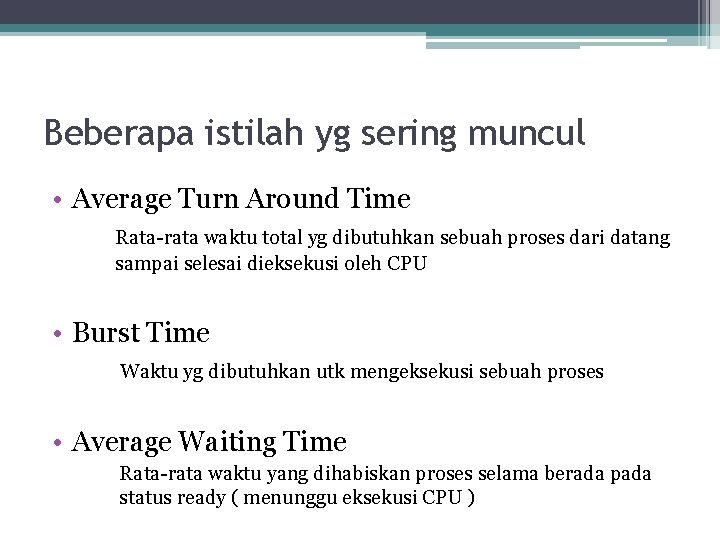 Beberapa istilah yg sering muncul

• Average Turn Around Time

Rata-rata waktu total yg dibutuhkan sebuah proses dari datang sampai selesai dieksekusi oleh CPU

• Burst Time

Waktu yg dibutuhkan utk mengeksekusi sebuah proses

• Average Waiting Time

Rata-rata waktu yang dihabiskan proses selama berada pada status ready ( menunggu eksekusi CPU )